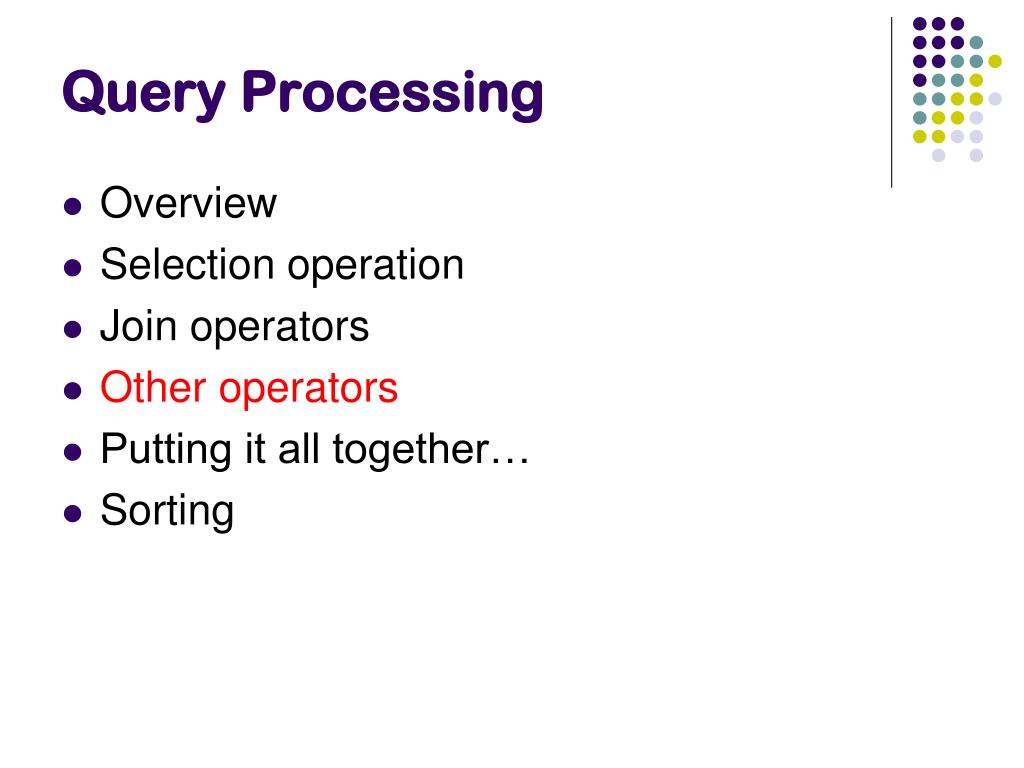 Query Processing

- Overview
- Selection operation
- Join operators
- Other operators
- Putting it all together…
- Sorting